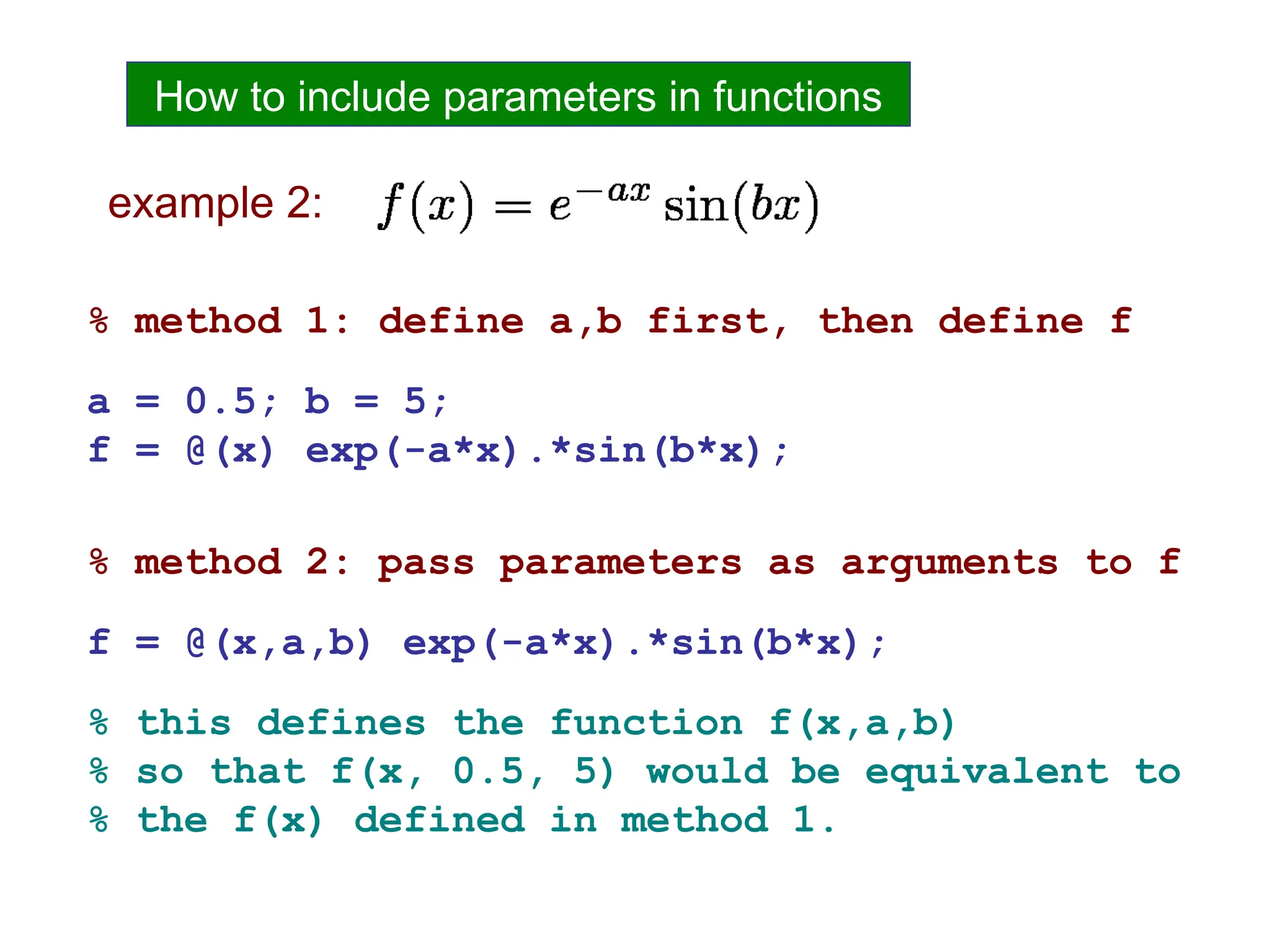 How to include parameters in functions

example 2: $f(x) = e^{-ax}\sin(bx)$

% method 1: define a,b first, then define f

a = 0.5; b = 5;
f = @(x) exp(-a*x).*sin(b*x);

% method 2: pass parameters as arguments to f

f = @(x,a,b) exp(-a*x).*sin(b*x);

% this defines the function f(x,a,b)
% so that f(x, 0.5, 5) would be equivalent to
% the f(x) defined in method 1.